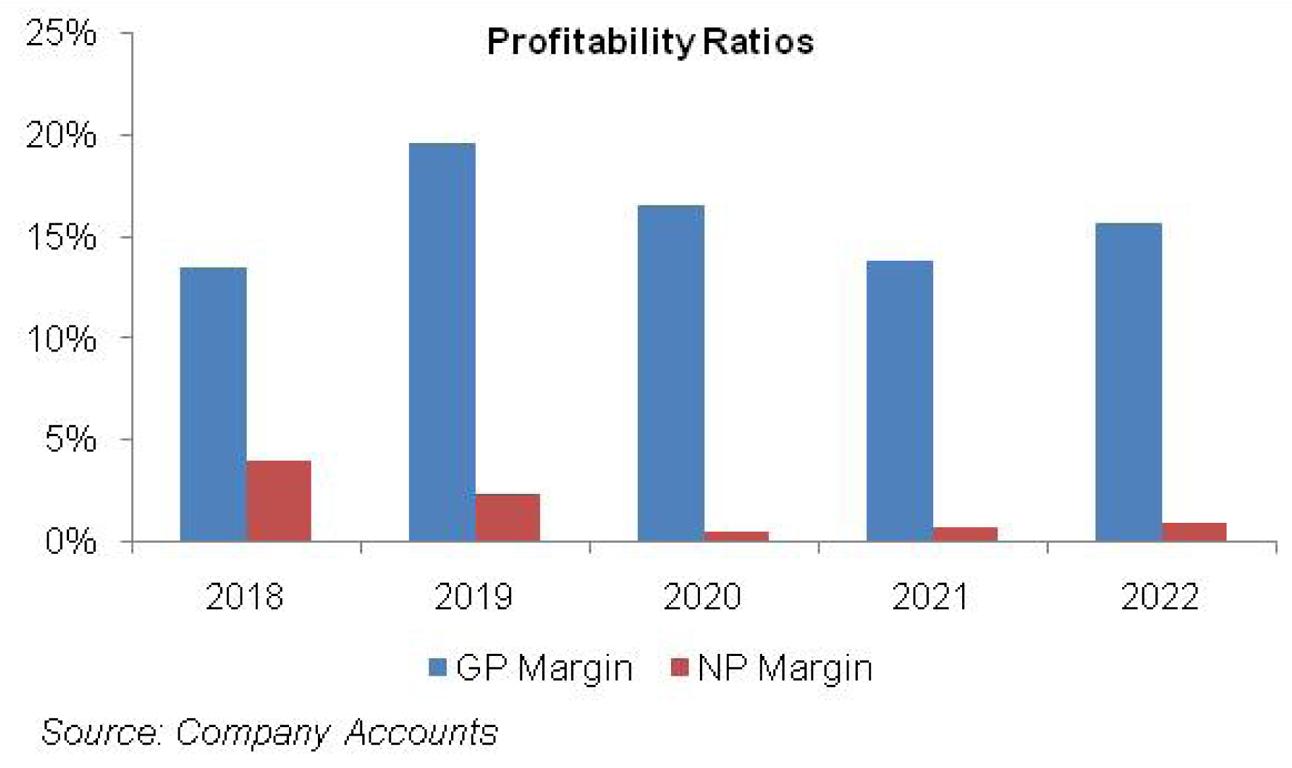 Profitability Ratios

25%
20%
15%
10%
5%
0%

2018
2019
2020
2021
2022

GP Margin
NP Margin

Source: Company Accounts